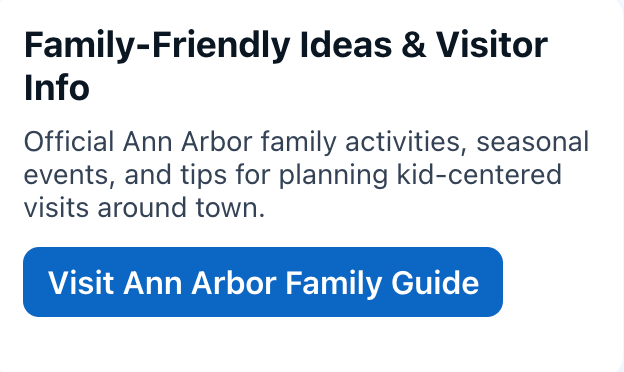 Family-Friendly Ideas & Visitor Info

Official Ann Arbor family activities, seasonal events, and tips for planning kid-centered visits around town.

Visit Ann Arbor Family Guide